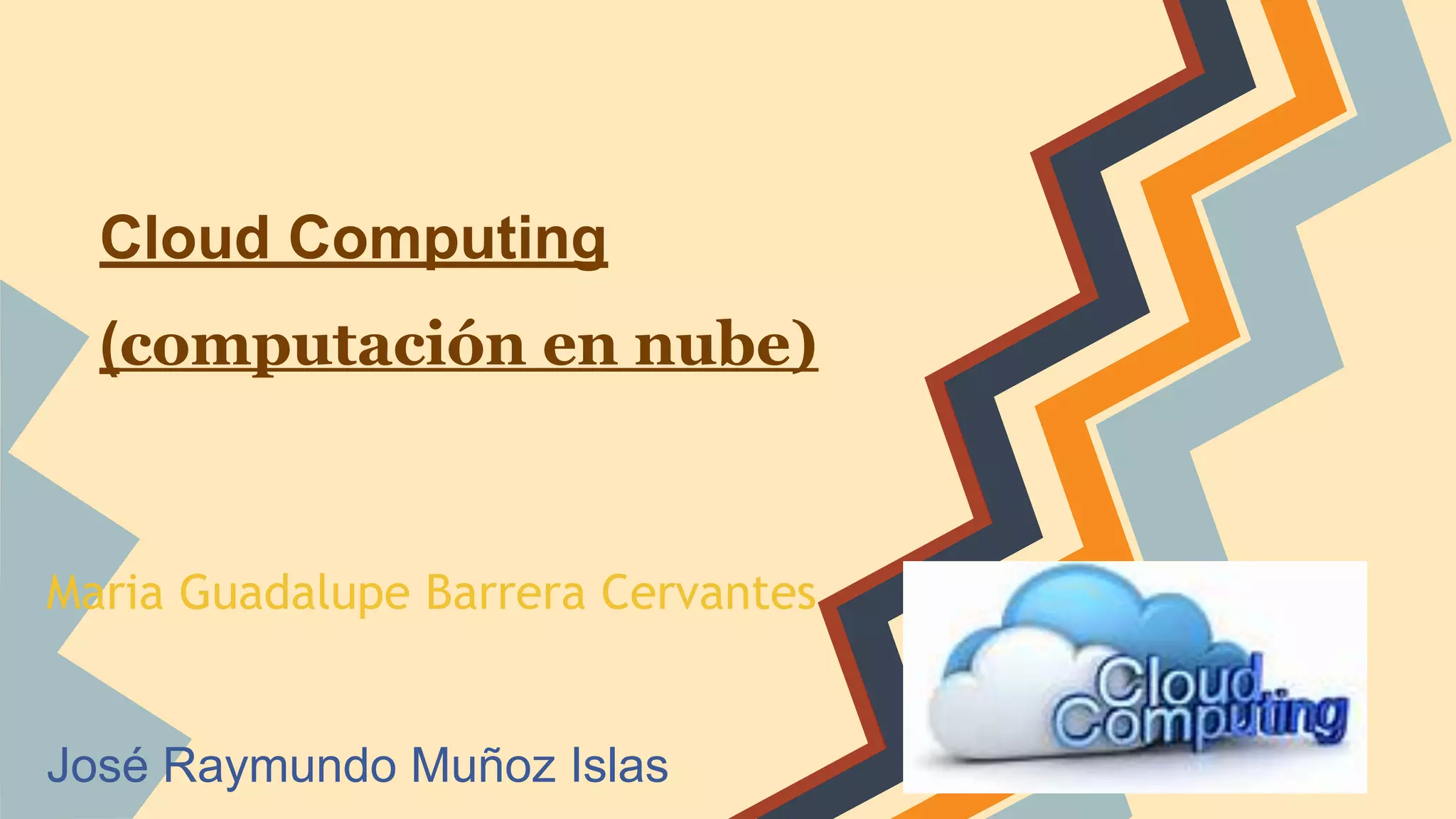 Cloud Computing

(computación en nube)

Maria Guadalupe Barrera Cervantes

José Raymundo Muñoz Islas

Cloud Computing